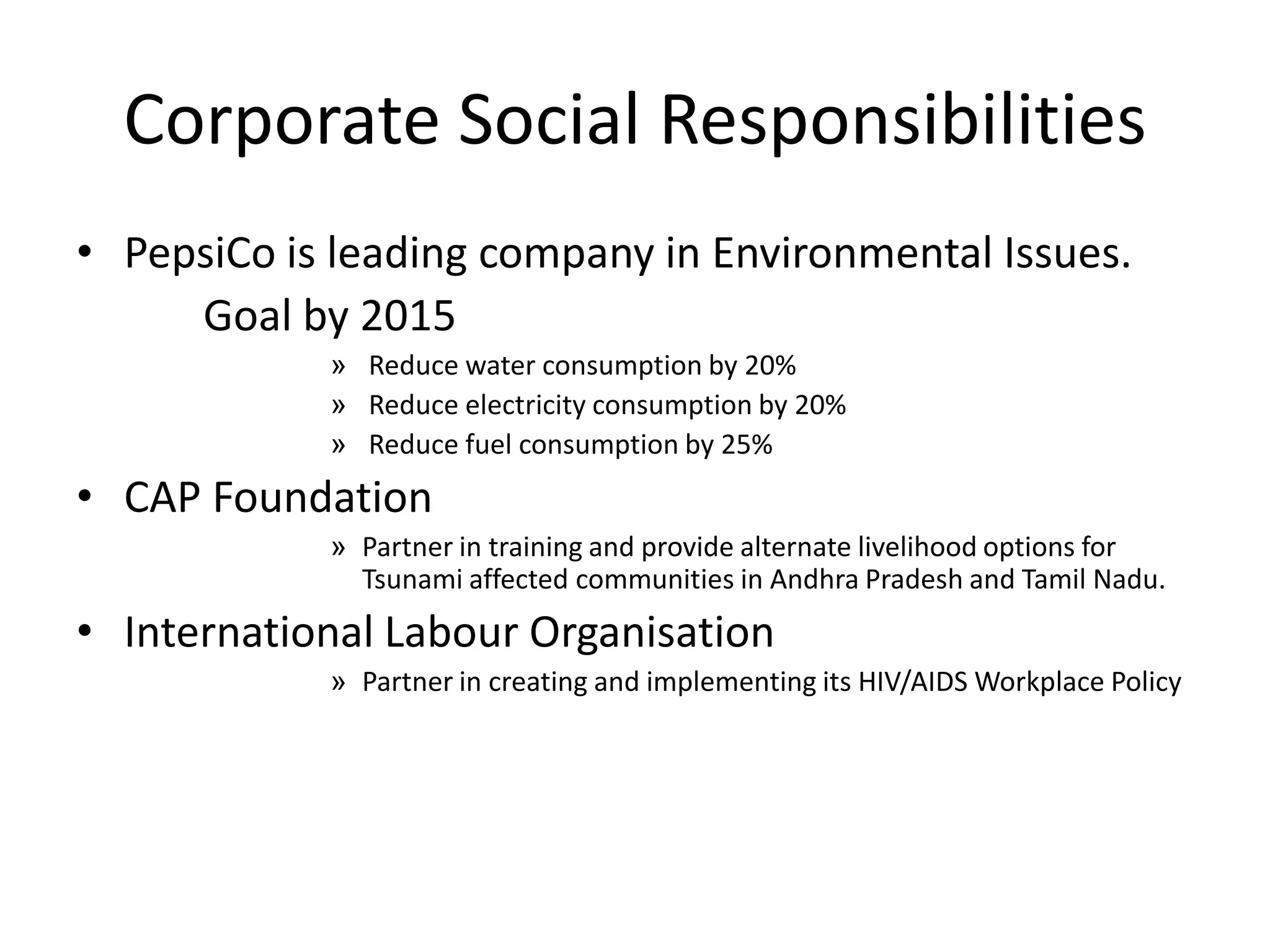 Corporate Social Responsibilities

• PepsiCo is leading company in Environmental Issues.

Goal by 2015

» Reduce water consumption by 20%
» Reduce electricity consumption by 20%
» Reduce fuel consumption by 25%

• CAP Foundation

» Partner in training and provide alternate livelihood options for Tsunami affected communities in Andhra Pradesh and Tamil Nadu.

• International Labour Organisation

» Partner in creating and implementing its HIV/AIDS Workplace Policy